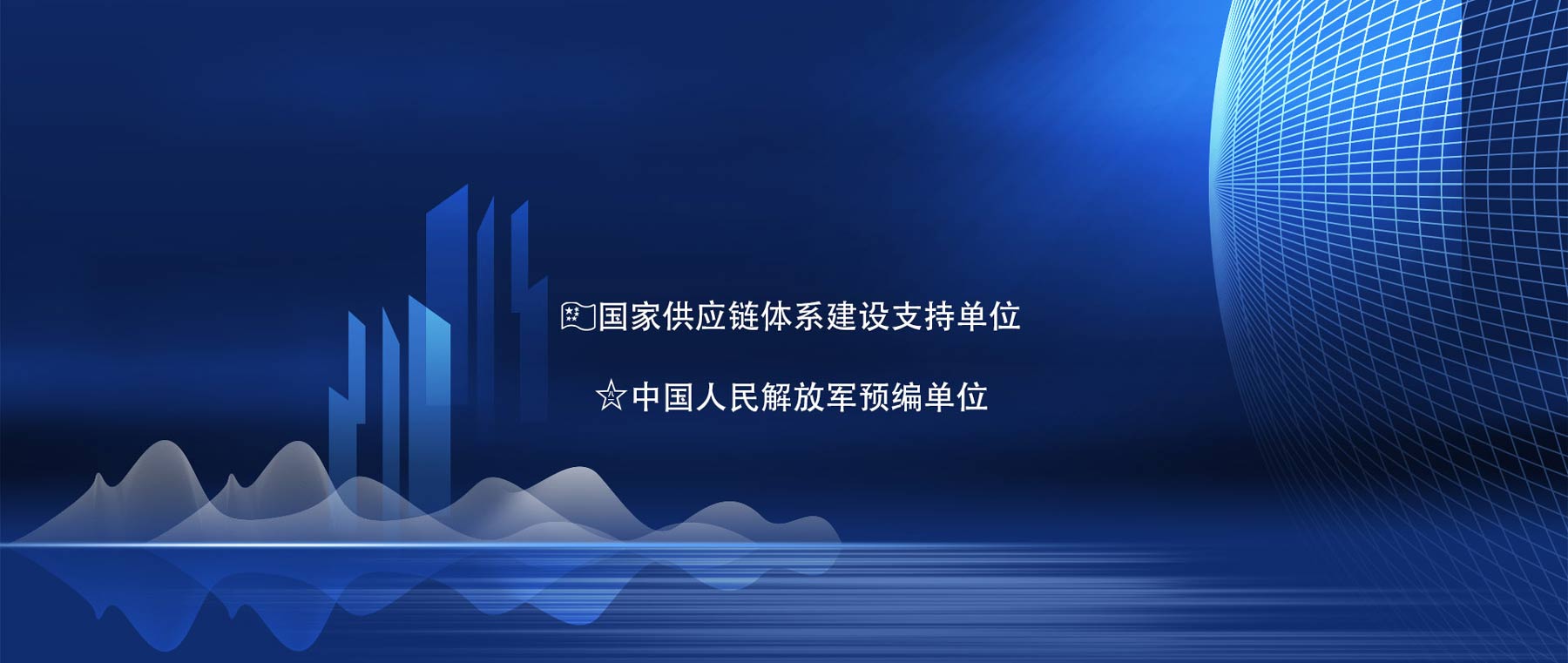 国家供应链体系建设支持单位

中国人民解放军预编单位